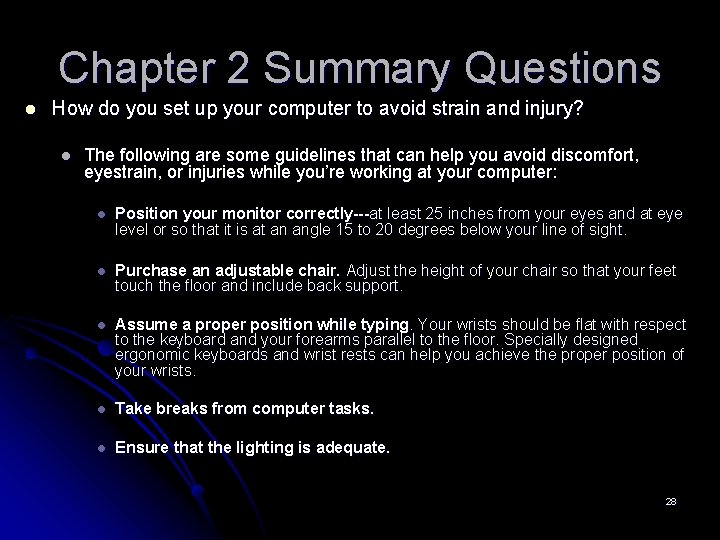 Chapter 2 Summary Questions

How do you set up your computer to avoid strain and injury?

The following are some guidelines that can help you avoid discomfort, eyestrain, or injuries while you're working at your computer:

Position your monitor correctly---at least 25 inches from your eyes and at eye level or so that it is at an angle 15 to 20 degrees below your line of sight.

Purchase an adjustable chair. Adjust the height of your chair so that your feet touch the floor and include back support.

Assume a proper position while typing. Your wrists should be flat with respect to the keyboard and your forearms parallel to the floor. Specially designed ergonomic keyboards and wrist rests can help you achieve the proper position of your wrists.

Take breaks from computer tasks.

Ensure that the lighting is adequate.

28